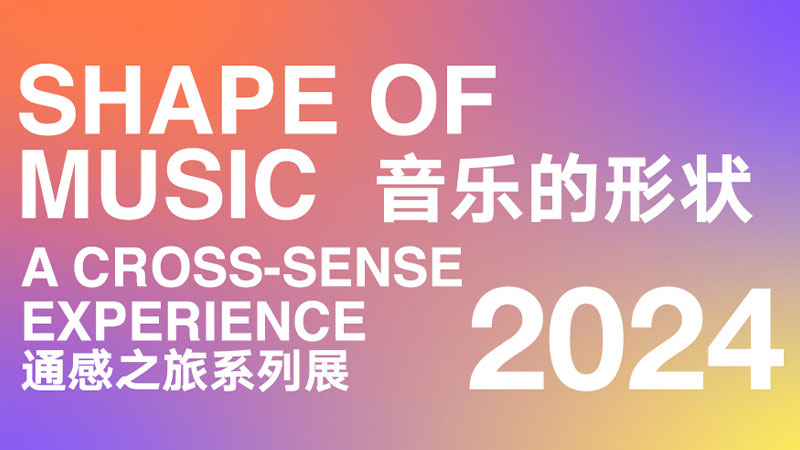 SHAPE OF MUSIC 音乐的形状

A CROSS-SENSE EXPERIENCE
通感之旅系列展

2024